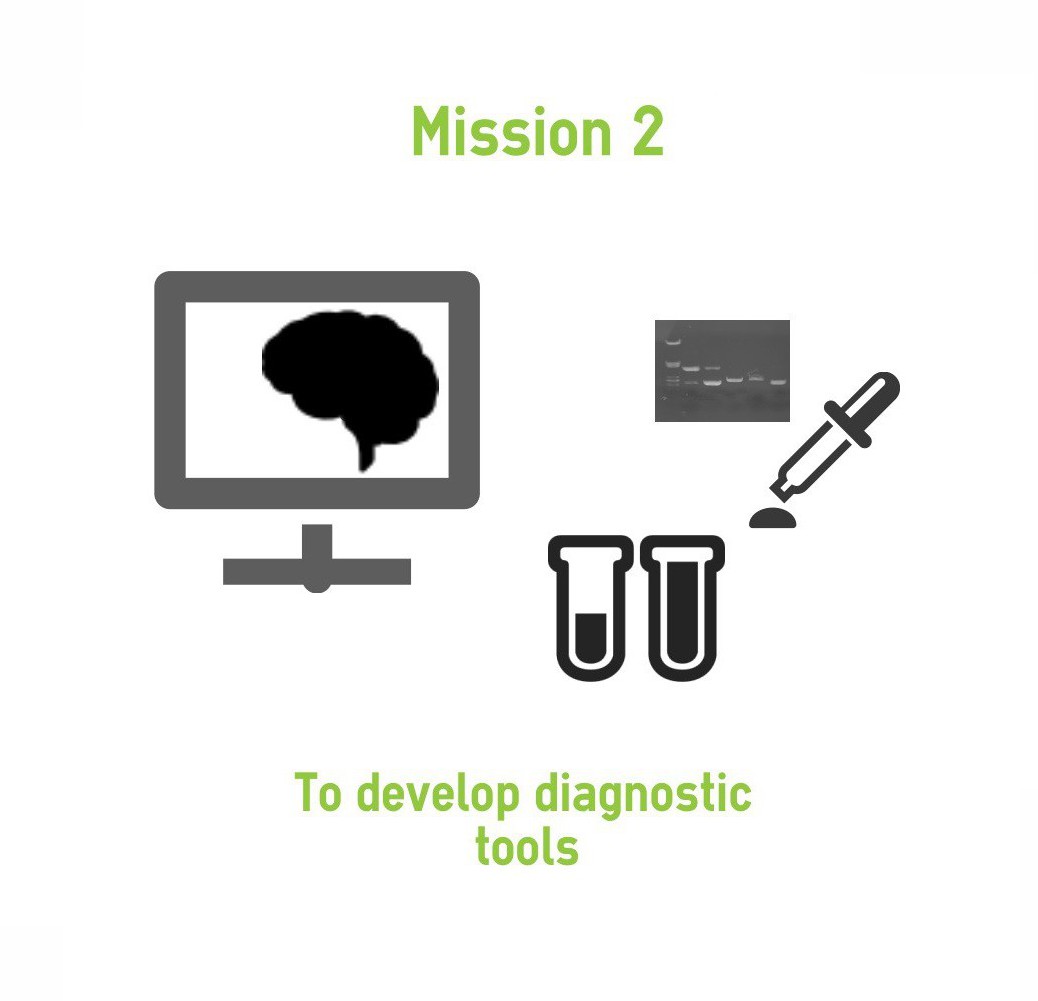 Mission 2

To develop diagnostic tools